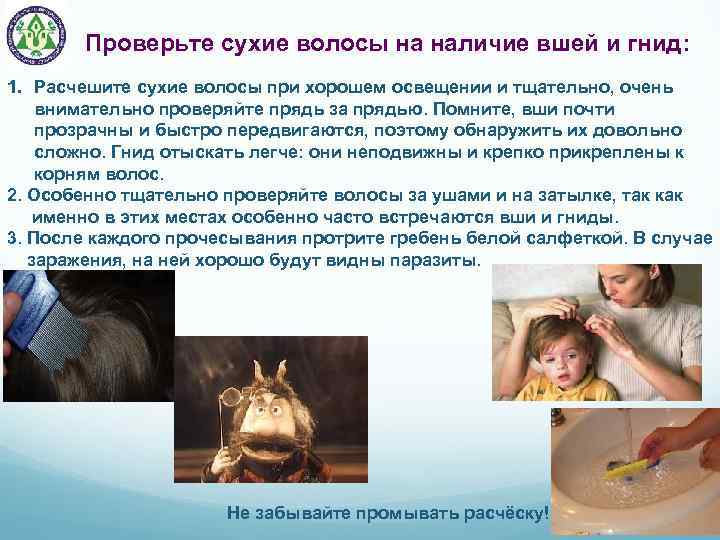 Проверьте сухие волосы на наличие вшей и гнид:

1. Расчешите сухие волосы при хорошем освещении и тщательно, очень внимательно проверяйте прядь за прядью. Помните, вши почти прозрачны и быстро передвигаются, поэтому обнаружить их довольно сложно. Гнид отыскать легче: они неподвижны и крепко прикреплены к корням волос.
2. Особенно тщательно проверяйте волосы за ушами и на затылке, так как именно в этих местах особенно часто встречаются вши и гниды.
3. После каждого прочесывания протрите гребень белой салфеткой. В случае заражения, на ней хорошо будут видны паразиты.

Не забывайте промывать расчёску!